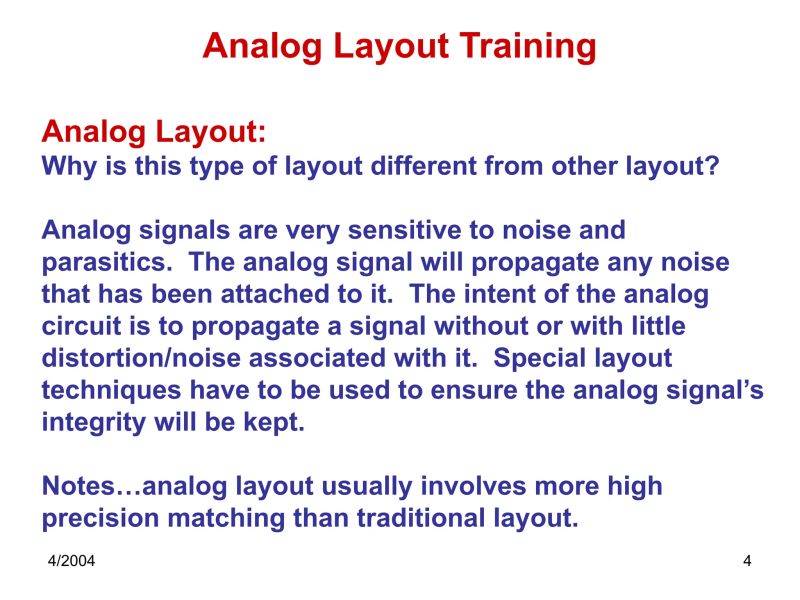 Analog Layout Training

Analog Layout:
Why is this type of layout different from other layout?

Analog signals are very sensitive to noise and parasitics. The analog signal will propagate any noise that has been attached to it. The intent of the analog circuit is to propagate a signal without or with little distortion/noise associated with it. Special layout techniques have to be used to ensure the analog signal's integrity will be kept.

Notes…analog layout usually involves more high precision matching than traditional layout.

4/2004

4